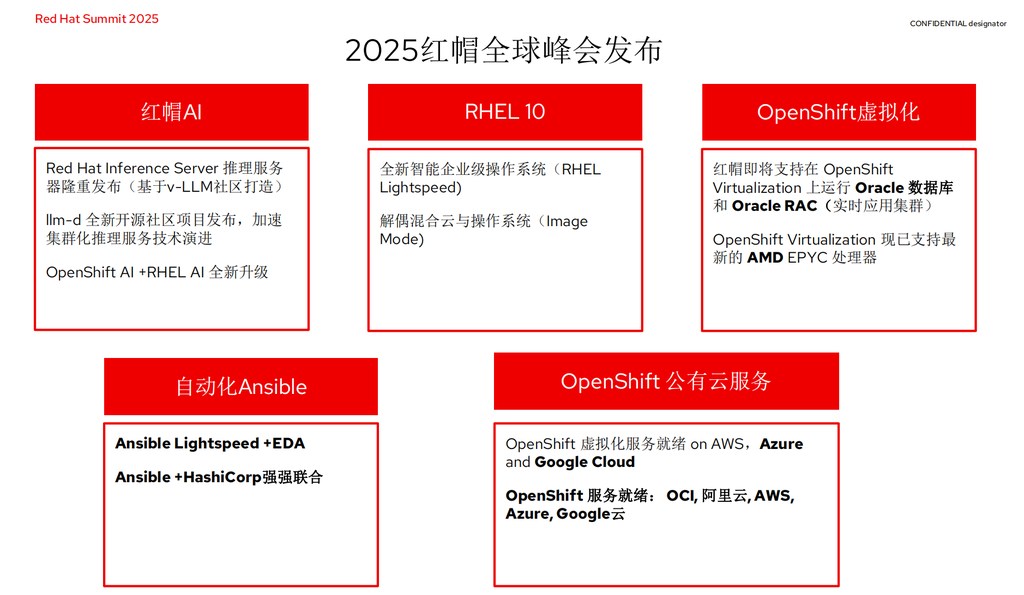 Red Hat Summit 2025

CONFIDENTIAL designator

2025红帽全球峰会发布

红帽AI

Red Hat Inference Server 推理服务器隆重发布（基于v-LLM社区打造）

llm-d 全新开源社区项目发布，加速集群化推理服务技术演进

OpenShift AI +RHEL AI 全新升级

RHEL 10

全新智能企业级操作系统（RHEL Lightspeed）

解偶混合云与操作系统（Image Mode）

OpenShift虚拟化

红帽即将支持在 OpenShift Virtualization 上运行 Oracle 数据库和 Oracle RAC（实时应用集群）

OpenShift Virtualization 现已支持最新的 AMD EPYC 处理器

自动化Ansible

Ansible Lightspeed +EDA

Ansible +HashiCorp强强联合

OpenShift 公有云服务

OpenShift 虚拟化服务就绪 on AWS，Azure and Google Cloud

OpenShift 服务就绪： OCI, 阿里云, AWS, Azure, Google云